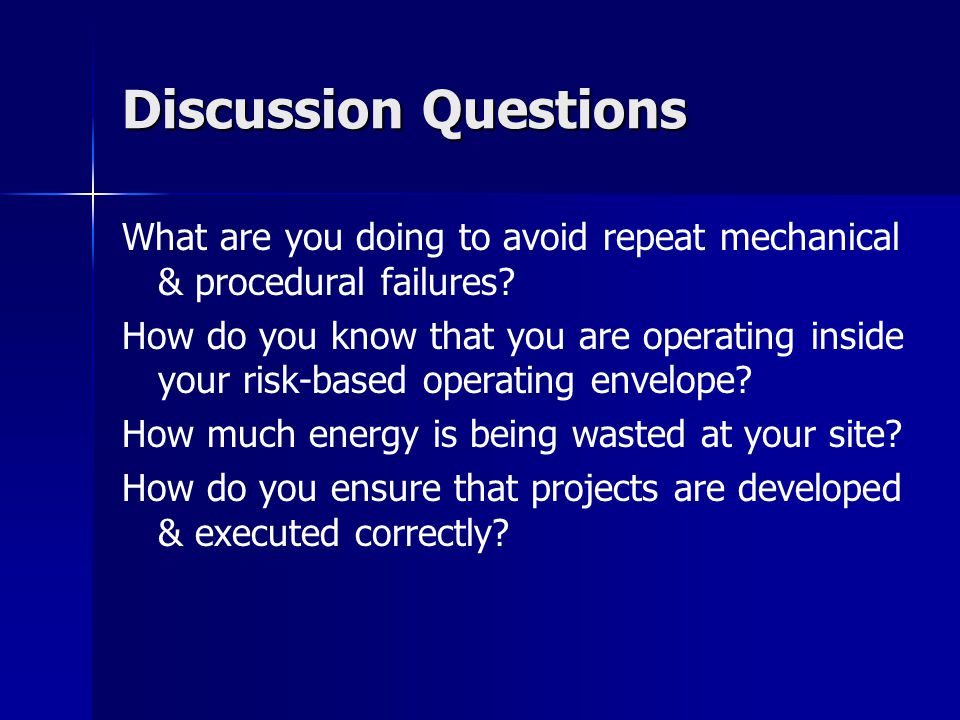 Discussion Questions

What are you doing to avoid repeat mechanical & procedural failures?

How do you know that you are operating inside your risk-based operating envelope?

How much energy is being wasted at your site?

How do you ensure that projects are developed & executed correctly?